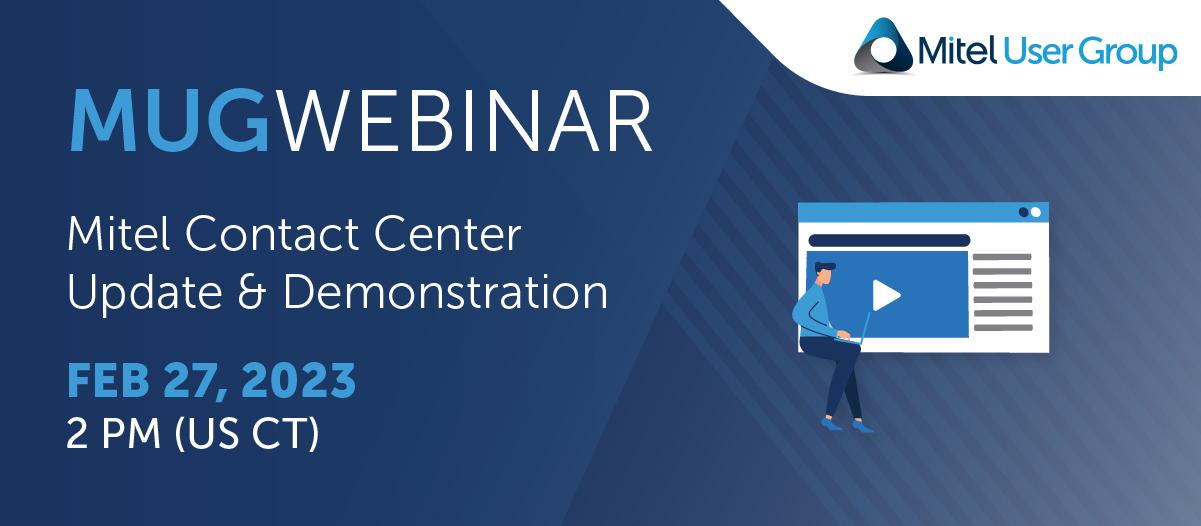 Mitel User Group

MUGWEBINAR

Mitel Contact Center Update & Demonstration

FEB 27, 2023
2 PM (US CT)